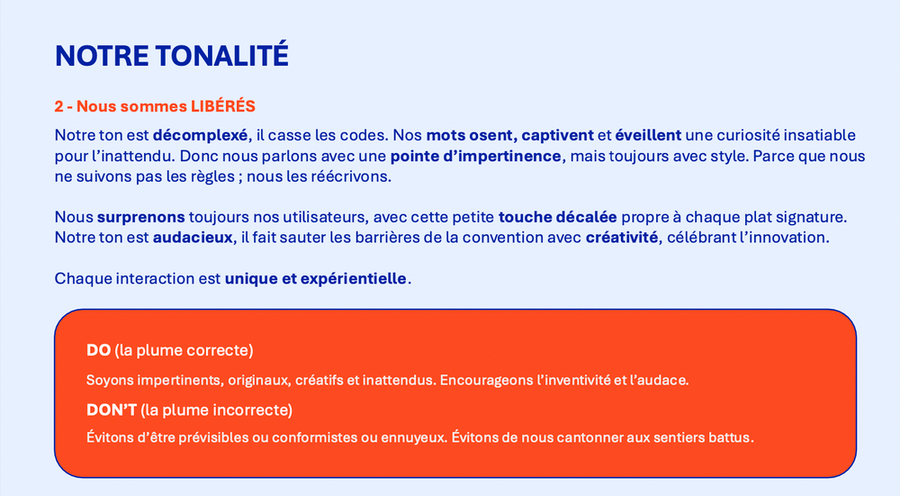 NOTRE TONALITÉ

2 - Nous sommes LIBÉRÉS

Notre ton est décomplexé, il casse les codes. Nos mots osent, captivent et éveillent une curiosité insatiable pour l'inattendu. Donc nous parlons avec une pointe d'impertinence, mais toujours avec style. Parce que nous ne suivons pas les règles ; nous les réécrivons.

Nous surprenons toujours nos utilisateurs, avec cette petite touche décalée propre à chaque plat signature. Notre ton est audacieux, il fait sauter les barrières de la convention avec créativité, célébrant l'innovation.

Chaque interaction est unique et expérientielle.

DO (la plume correcte)

Soyons impertinents, originaux, créatifs et inattendus. Encourageons l'inventivité et l'audace.

DON'T (la plume incorrecte)

Évitons d'être prévisibles ou conformistes ou ennuyeux. Évitons de nous cantonner aux sentiers battus.